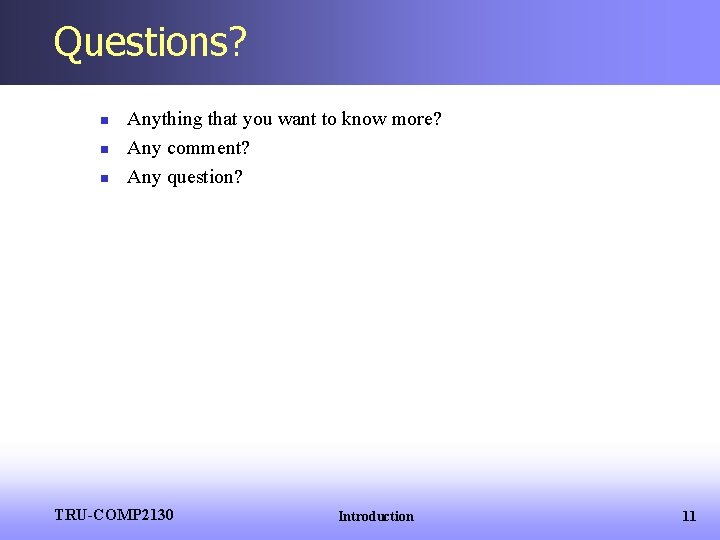 Questions?

- Anything that you want to know more?
- Any comment?
- Any question?

TRU-COMP2130 Introduction 11